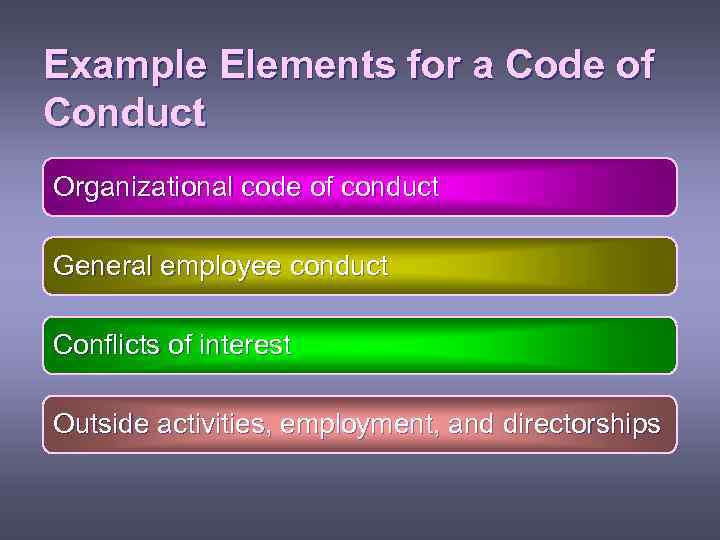 Example Elements for a Code of Conduct

Organizational code of conduct

General employee conduct

Conflicts of interest

Outside activities, employment, and directorships